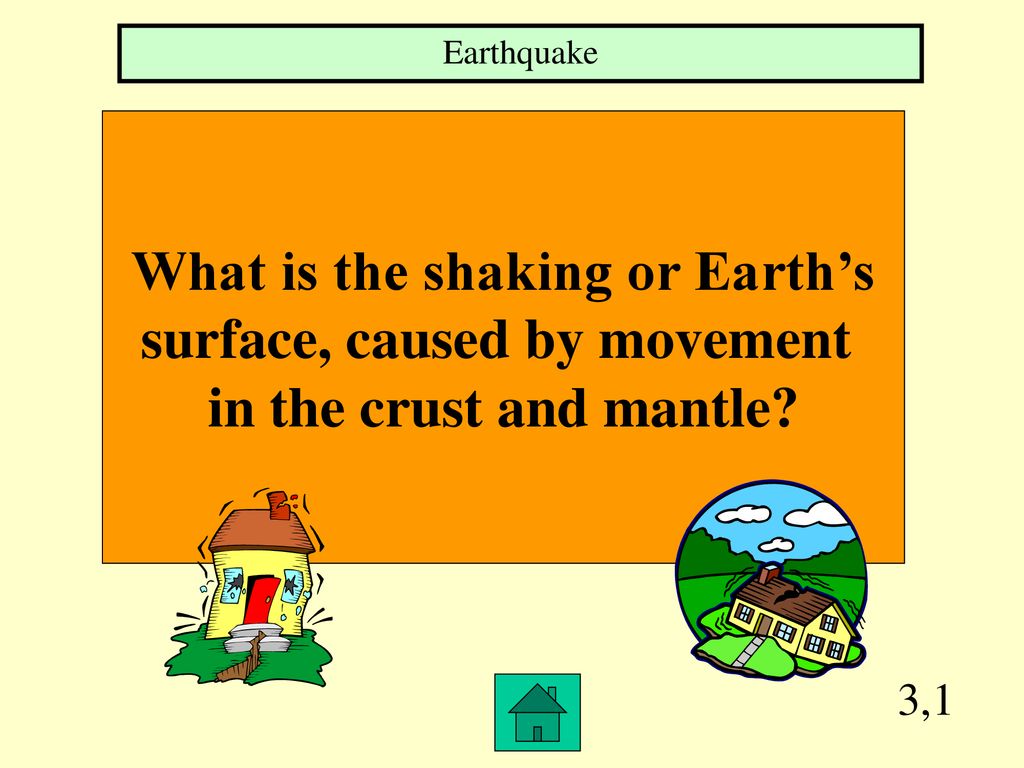 Earthquake

What is the shaking or Earth’s surface, caused by movement in the crust and mantle?

3,1